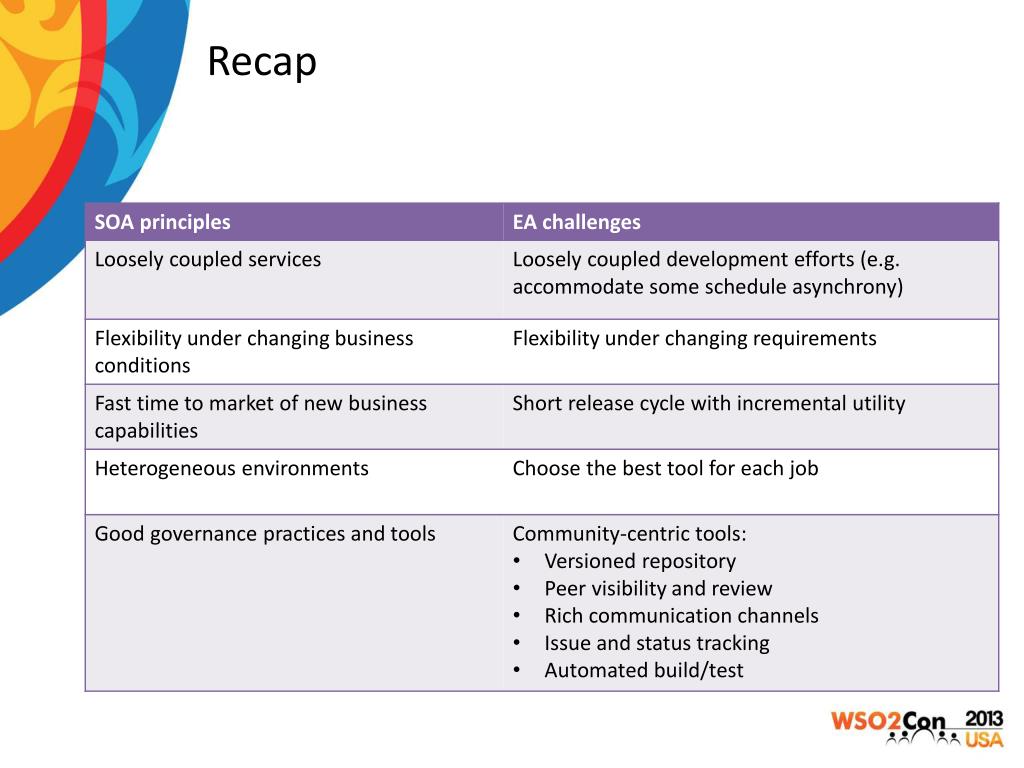 Recap

| SOA principles | EA challenges |
|---|---|
| Loosely coupled services | Loosely coupled development efforts (e.g. accommodate some schedule asynchrony) |
| Flexibility under changing business conditions | Flexibility under changing requirements |
| Fast time to market of new business capabilities | Short release cycle with incremental utility |
| Heterogeneous environments | Choose the best tool for each job |
| Good governance practices and tools | Community-centric tools: • Versioned repository • Peer visibility and review • Rich communication channels • Issue and status tracking • Automated build/test |

WSO2Con 2013 USA